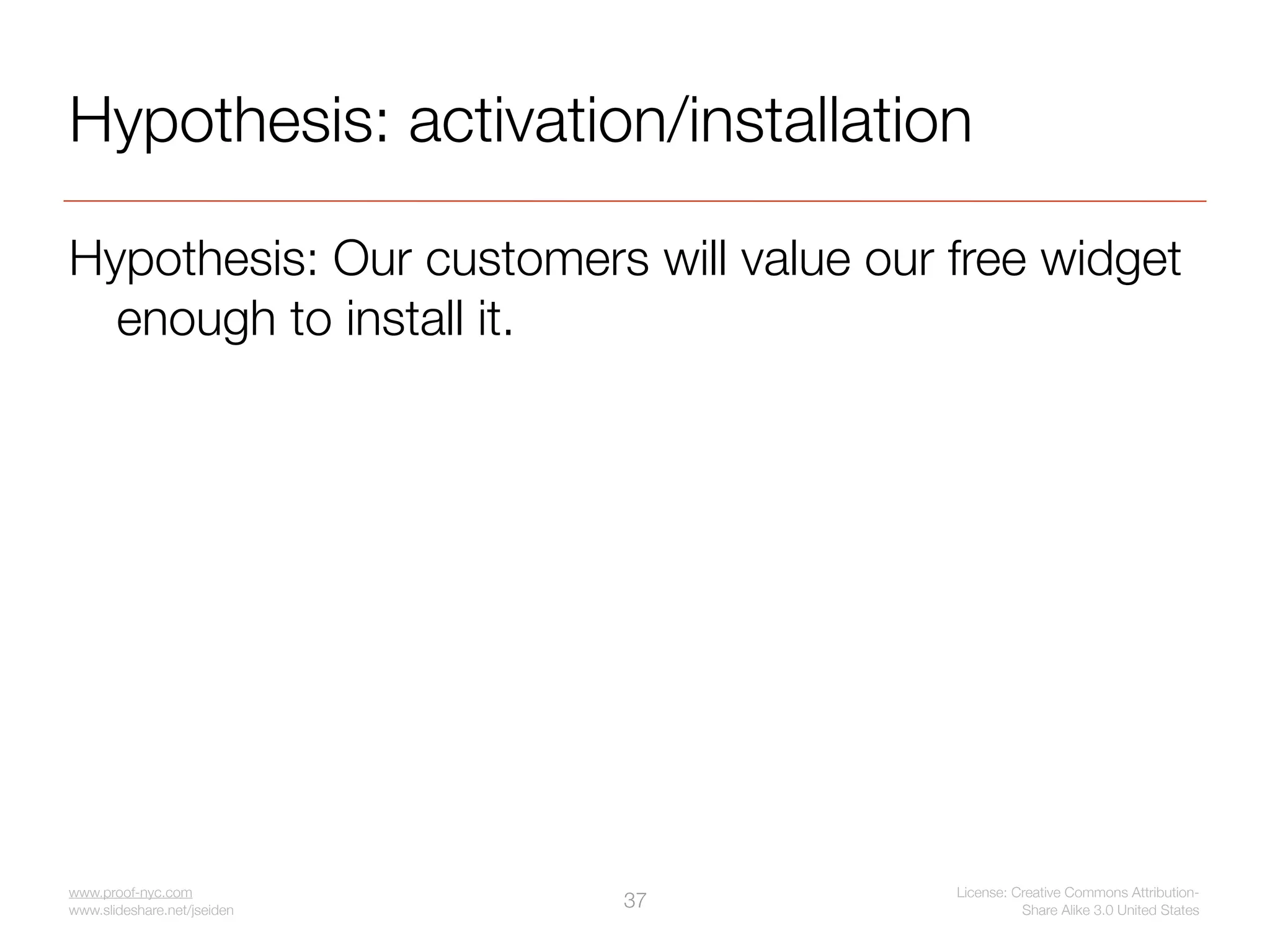 Hypothesis: activation/installation

Hypothesis: Our customers will value our free widget enough to install it.

www.proof-nyc.com
www.slideshare.net/jseiden

37

License: Creative Commons Attribution-Share Alike 3.0 United States